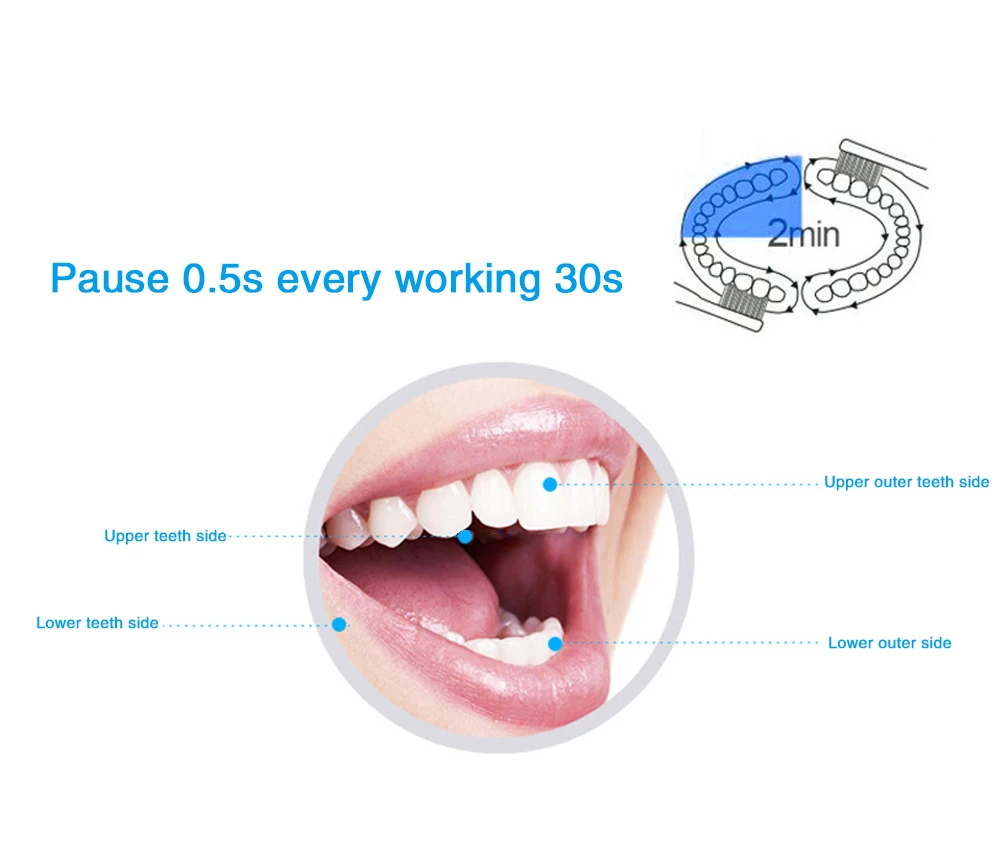 Pause 0.5s every working 30s

2min

Upper outer teeth side

Upper teeth side

Lower teeth side

Lower outer side